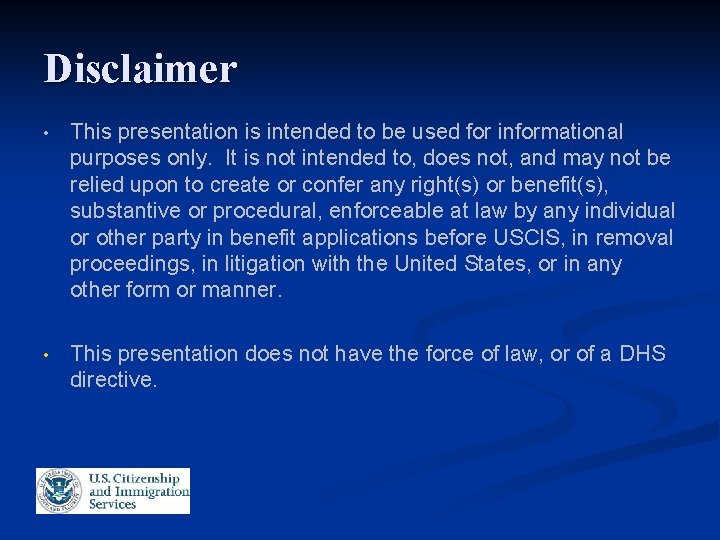 Disclaimer

• This presentation is intended to be used for informational purposes only. It is not intended to, does not, and may not be relied upon to create or confer any right(s) or benefit(s), substantive or procedural, enforceable at law by any individual or other party in benefit applications before USCIS, in removal proceedings, in litigation with the United States, or in any other form or manner.

• This presentation does not have the force of law, or of a DHS directive.

U.S. Citizenship and Immigration Services